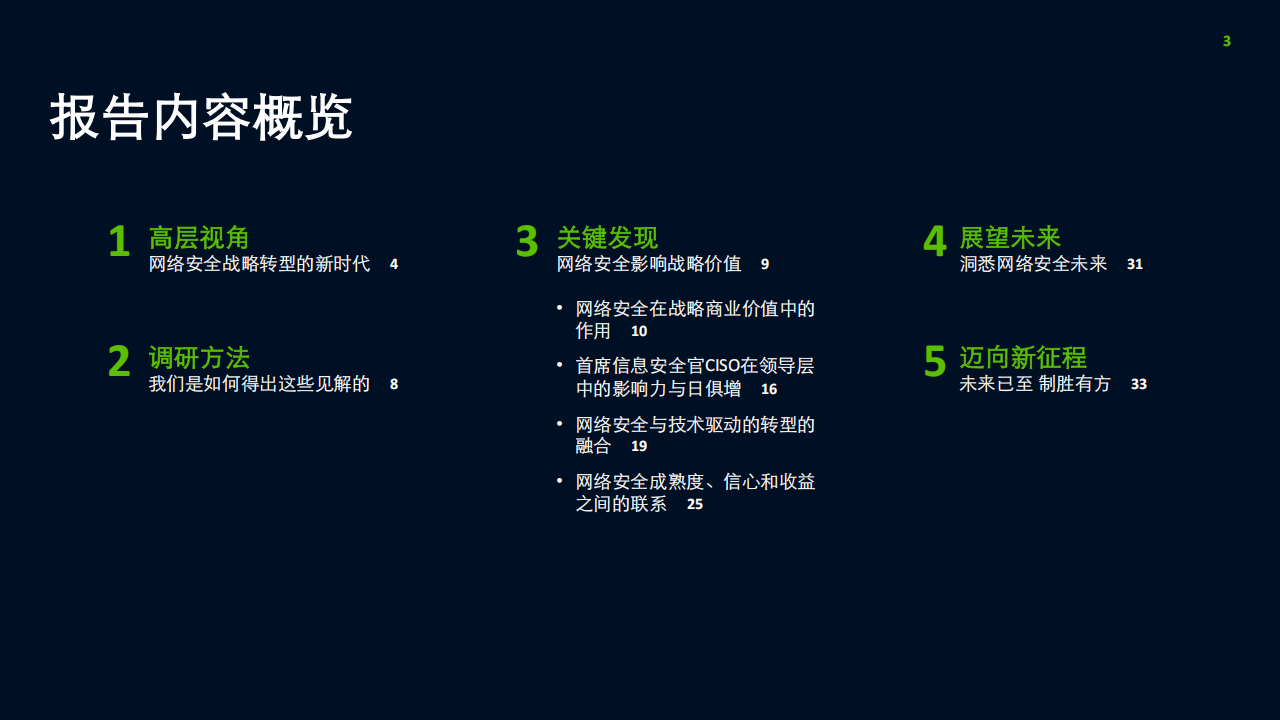 3

报告内容概览

1 高层视角
网络安全战略转型的新时代 4

2 调研方法
我们是如何得出这些见解的 8

3 关键发现
网络安全影响战略价值 9

• 网络安全在战略商业价值中的作用 10
• 首席信息安全官CISO在领导层中的影响力与日俱增 16
• 网络安全与技术驱动的转型的融合 19
• 网络安全成熟度、信心和收益之间的联系 25

4 展望未来
洞悉网络安全未来 31

5 迈向新征程
未来已至 制胜有方 33